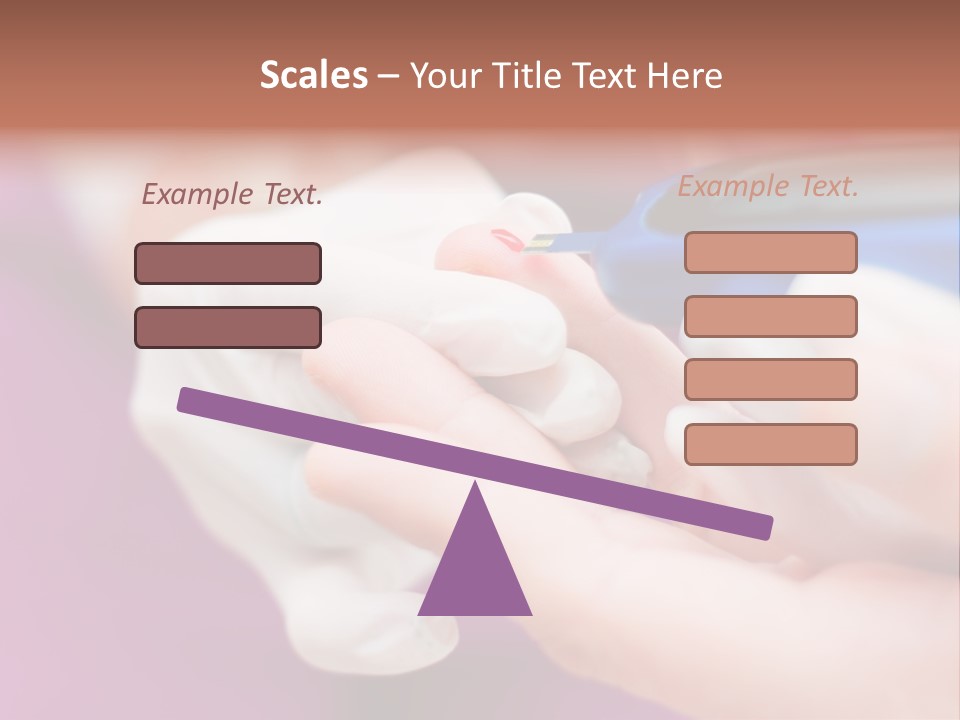 Scales – Your Title Text Here

Example Text.

Example Text.